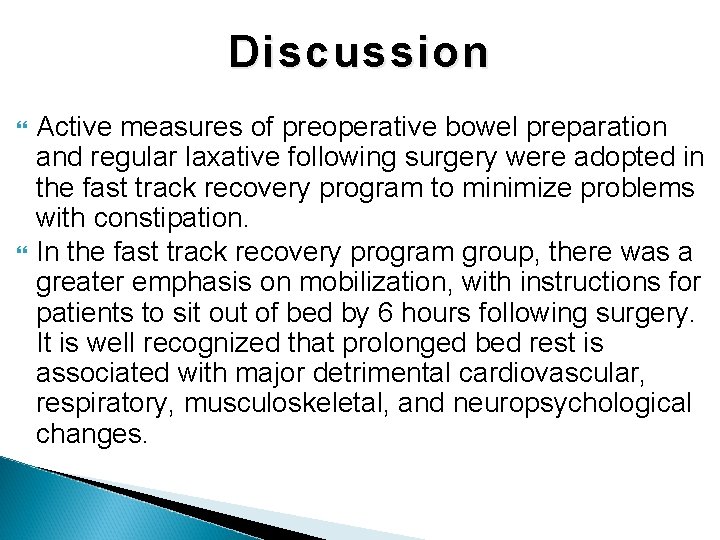 Discussion

Active measures of preoperative bowel preparation and regular laxative following surgery were adopted in the fast track recovery program to minimize problems with constipation.

In the fast track recovery program group, there was a greater emphasis on mobilization, with instructions for patients to sit out of bed by 6 hours following surgery. It is well recognized that prolonged bed rest is associated with major detrimental cardiovascular, respiratory, musculoskeletal, and neuropsychological changes.